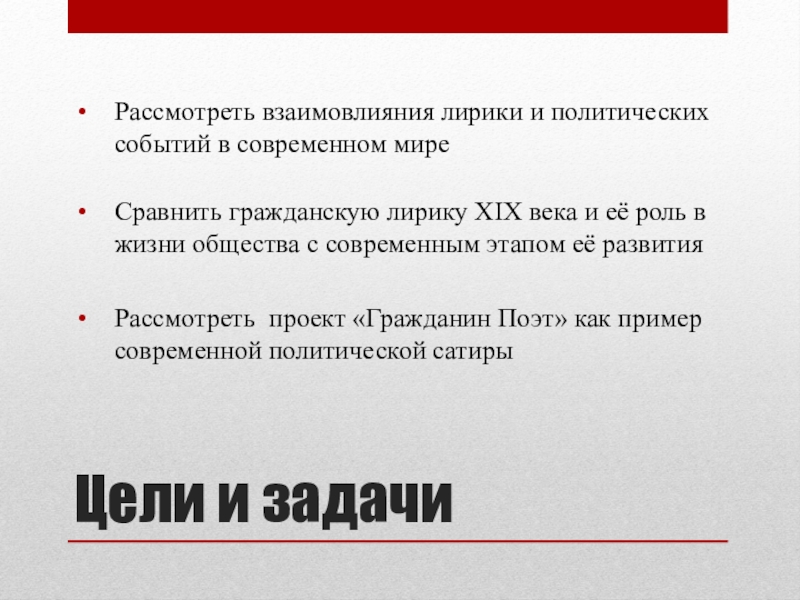 • Рассмотреть взаимовлияния лирики и политических событий в современном мире

• Сравнить гражданскую лирику XIX века и её роль в жизни общества с современным этапом её развития

• Рассмотреть  проект «Гражданин Поэт» как пример современной политической сатиры

Цели и задачи